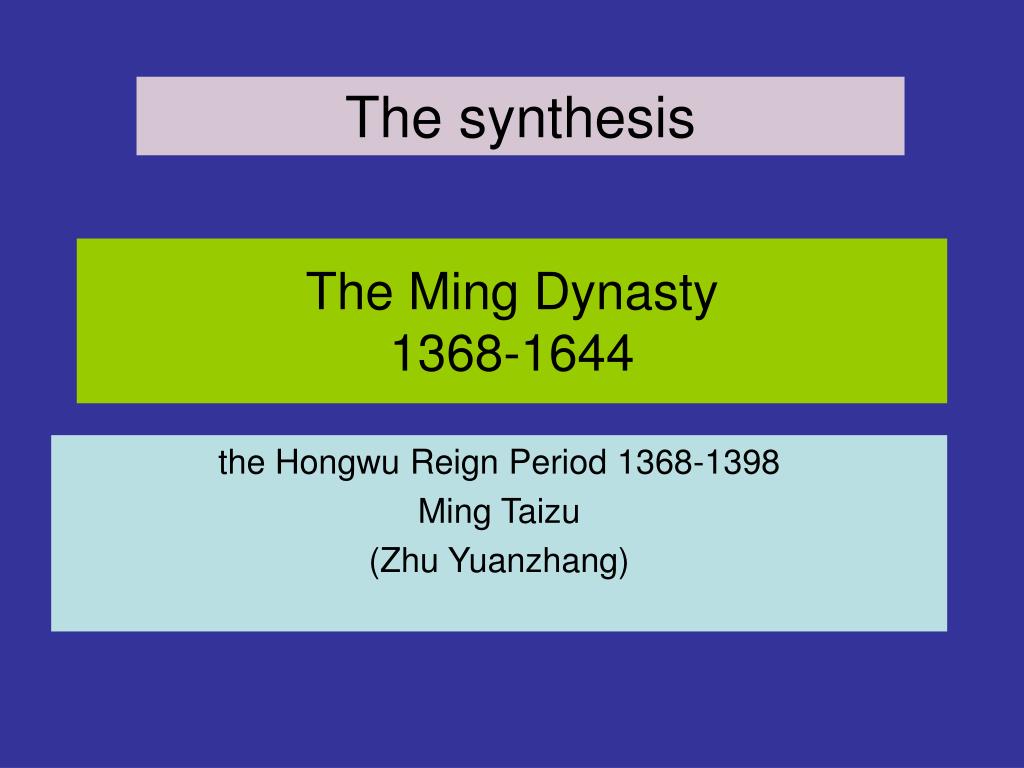 The synthesis

The Ming Dynasty
1368-1644

the Hongwu Reign Period 1368-1398
Ming Taizu
(Zhu Yuanzhang)